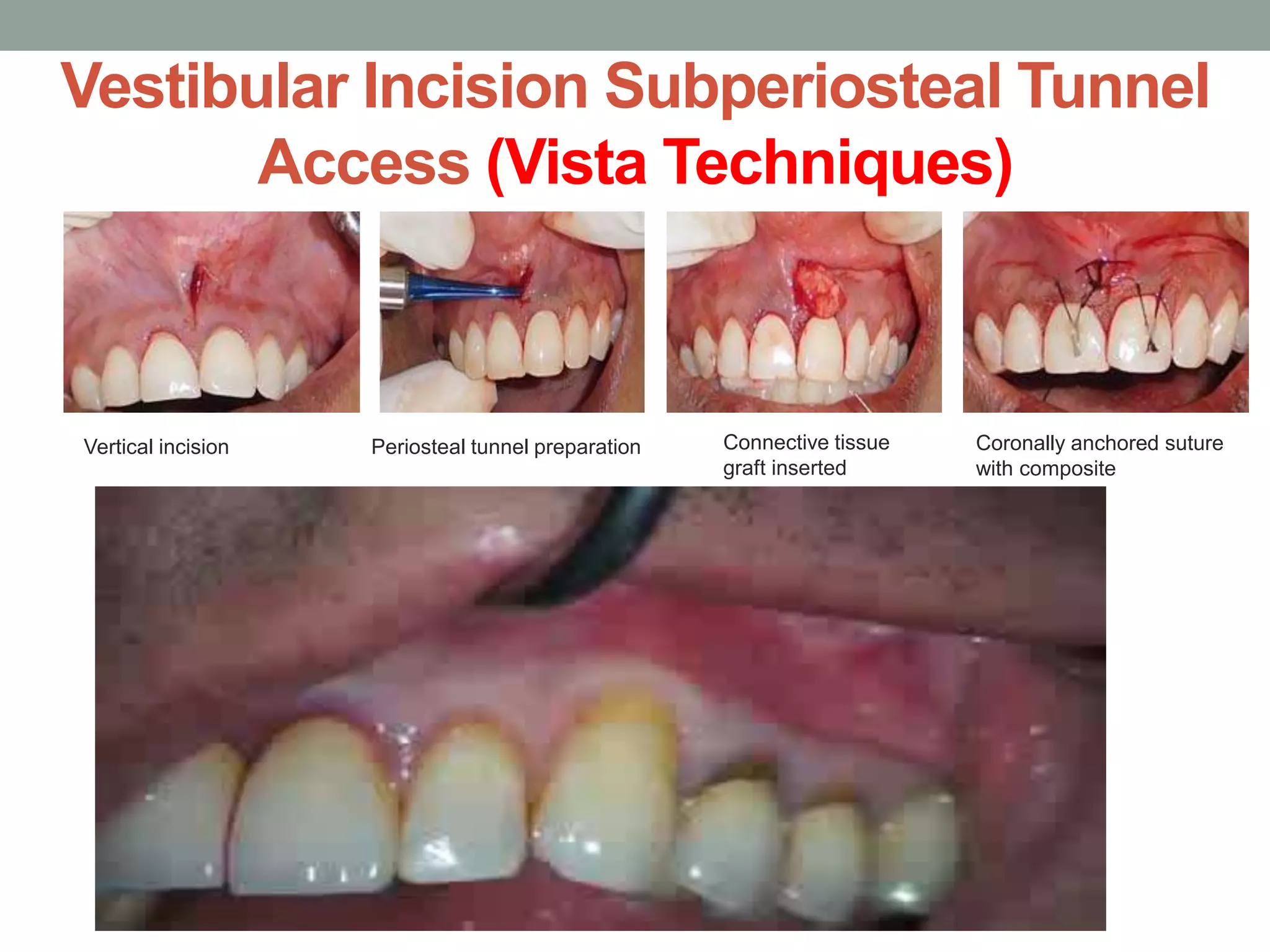 Vestibular Incision Subperiosteal Tunnel Access (Vista Techniques)

Vertical incision

Periosteal tunnel preparation

Connective tissue graft inserted

Coronally anchored suture with composite